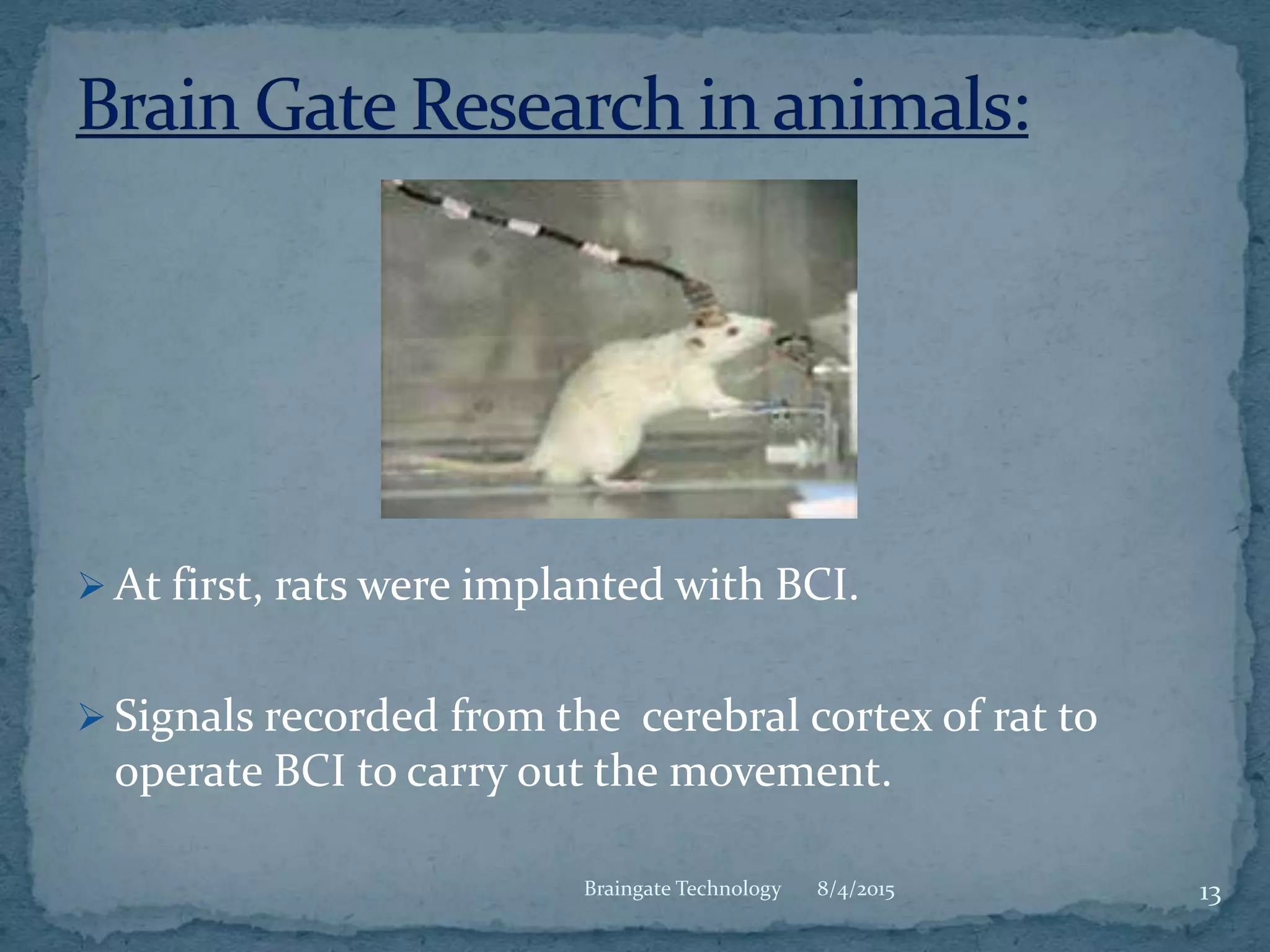 Brain Gate Research in animals:

➢ At first, rats were implanted with BCI.

➢ Signals recorded from the  cerebral cortex of rat to operate BCI to carry out the movement.

Braingate Technology 8/4/2015 13